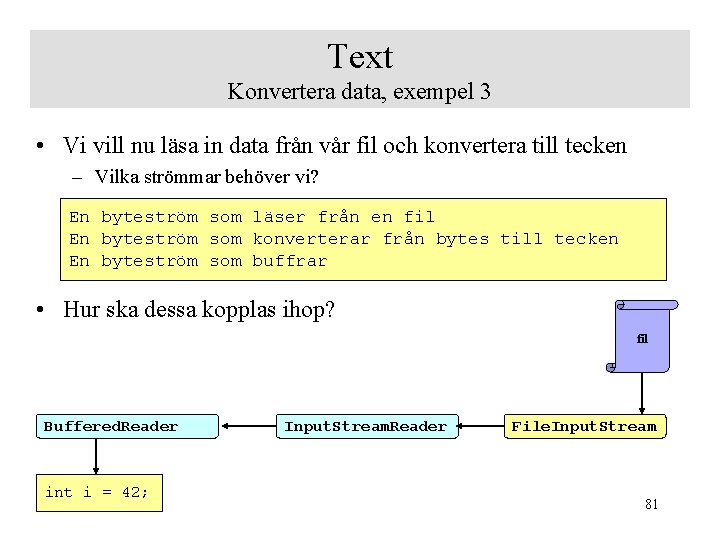 Text
Konvertera data, exempel 3

• Vi vill nu läsa in data från vår fil och konvertera till tecken
– Vilka strömmar behöver vi?

En byteström som läser från en fil
En byteström som konverterar från bytes till tecken
En byteström som buffrar

• Hur ska dessa kopplas ihop?

fil

BufferedReader
InputStreamReader
FileInputStream

int i = 42;

81